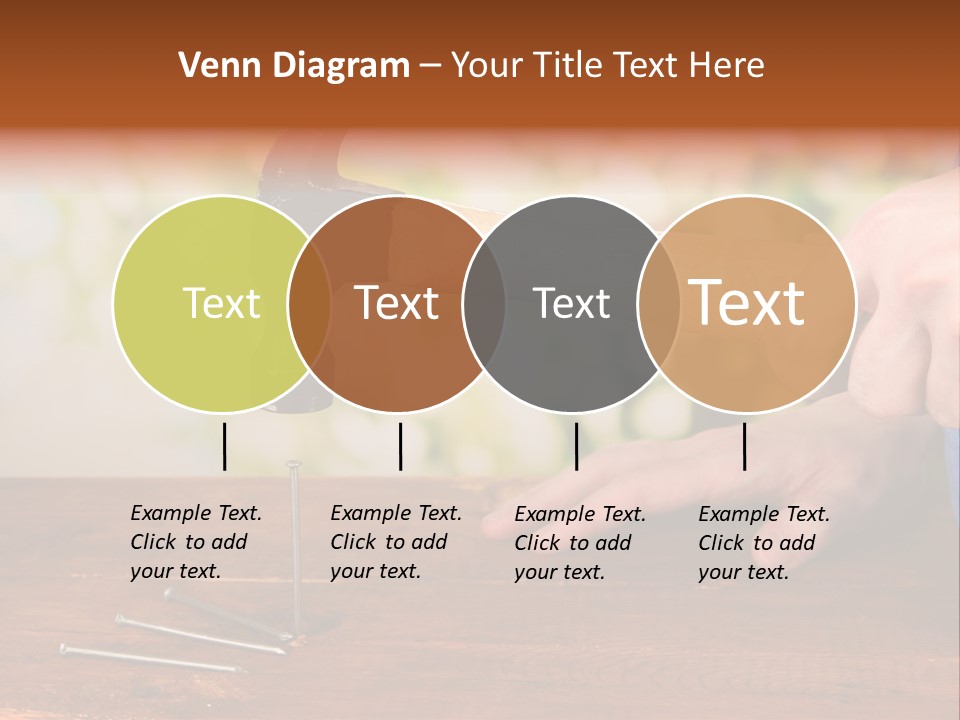 Venn Diagram – Your Title Text Here

Text

Text

Text

Text

Example Text. Click to add your text.

Example Text. Click to add your text.

Example Text. Click to add your text.

Example Text. Click to add your text.